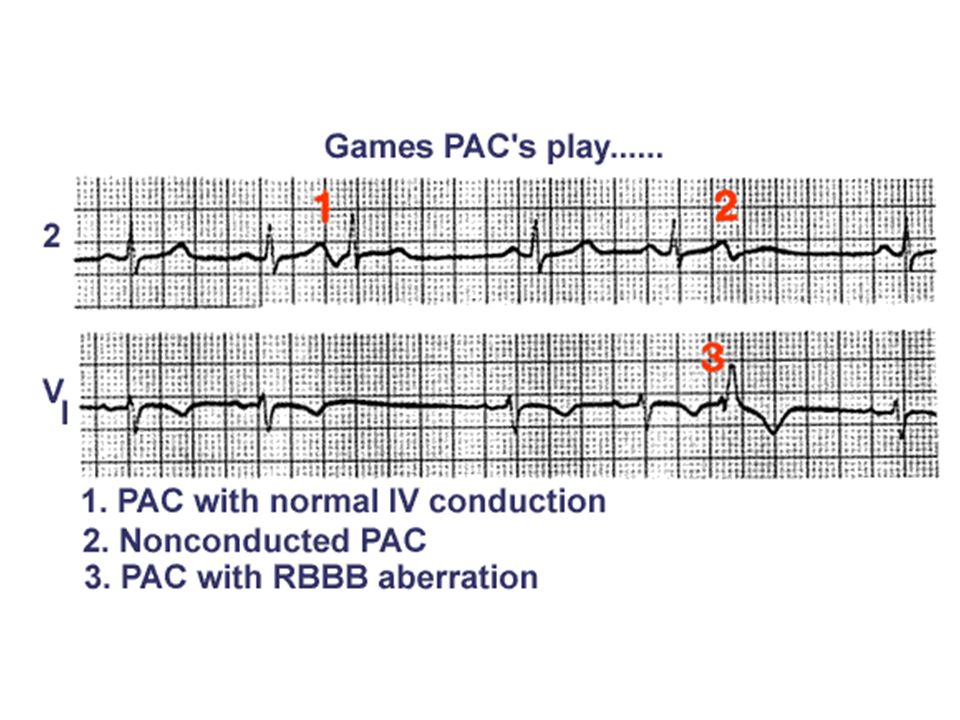 Games PAC's play......

2

1

2

$V_1$

3

1. PAC with normal IV conduction
2. Nonconducted PAC
3. PAC with RBBB aberration